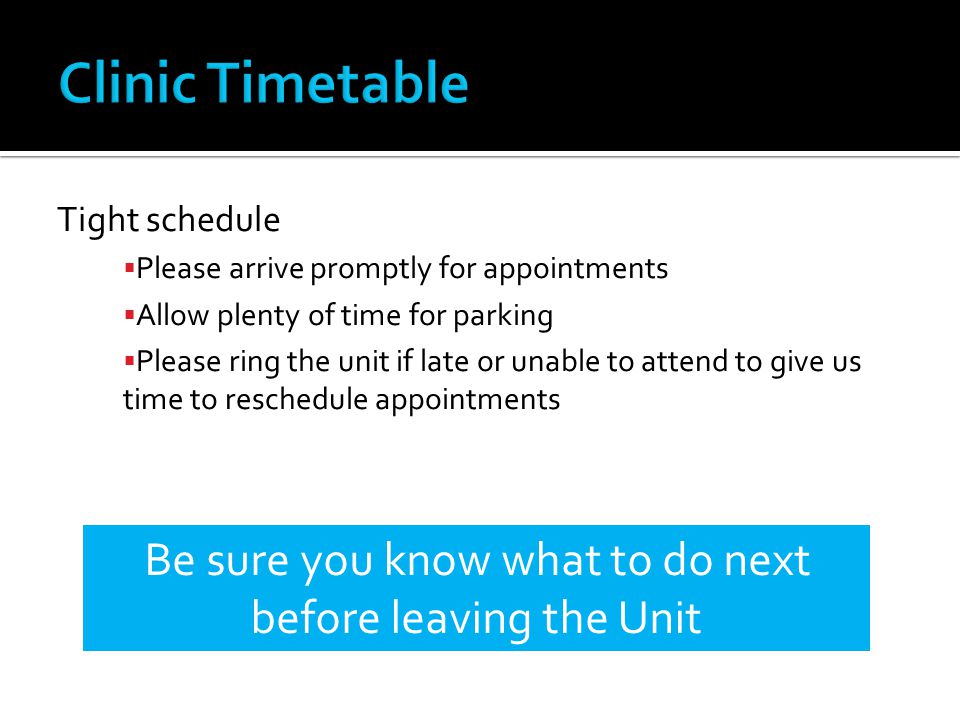 Clinic Timetable

Tight schedule

▪Please arrive promptly for appointments

▪Allow plenty of time for parking

▪Please ring the unit if late or unable to attend to give us time to reschedule appointments

Be sure you know what to do next before leaving the Unit